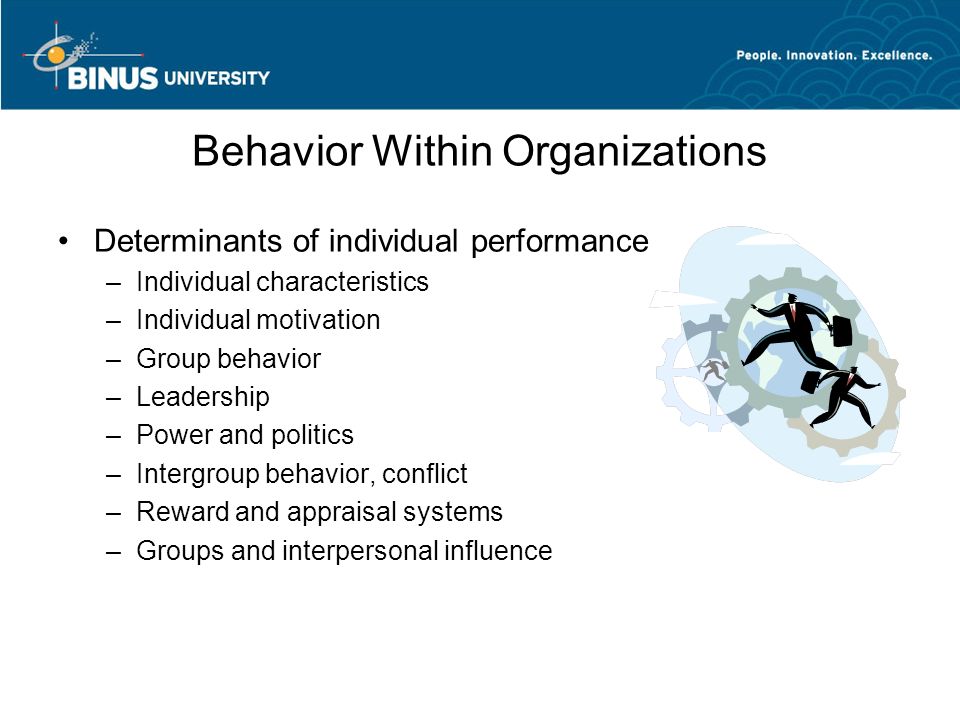 BINUS UNIVERSITY

People. Innovation. Excellence.

Behavior Within Organizations

• Determinants of individual performance
– Individual characteristics
– Individual motivation
– Group behavior
– Leadership
– Power and politics
– Intergroup behavior, conflict
– Reward and appraisal systems
– Groups and interpersonal influence